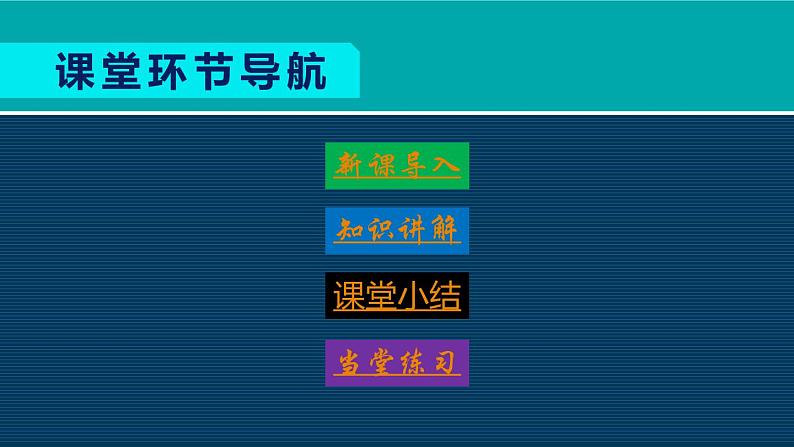 课堂环节导航

新课导入

知识讲解

课堂小结

当堂练习